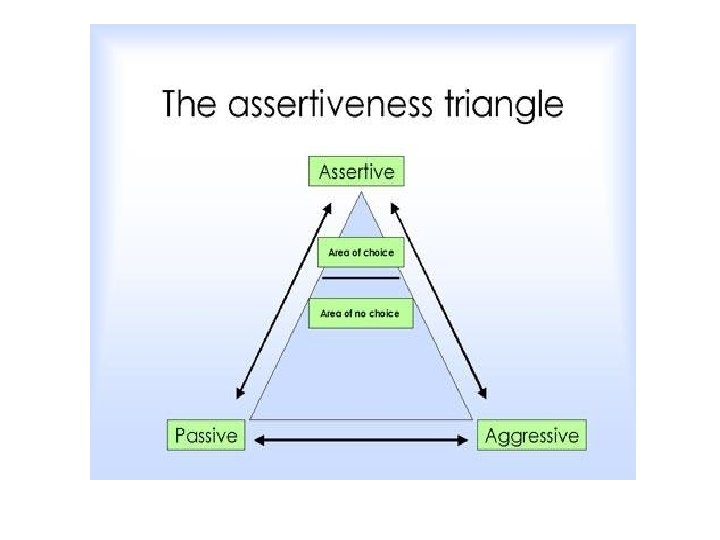 The assertiveness triangle

Assertive

Area of choice

Area of no choice

Passive

Aggressive